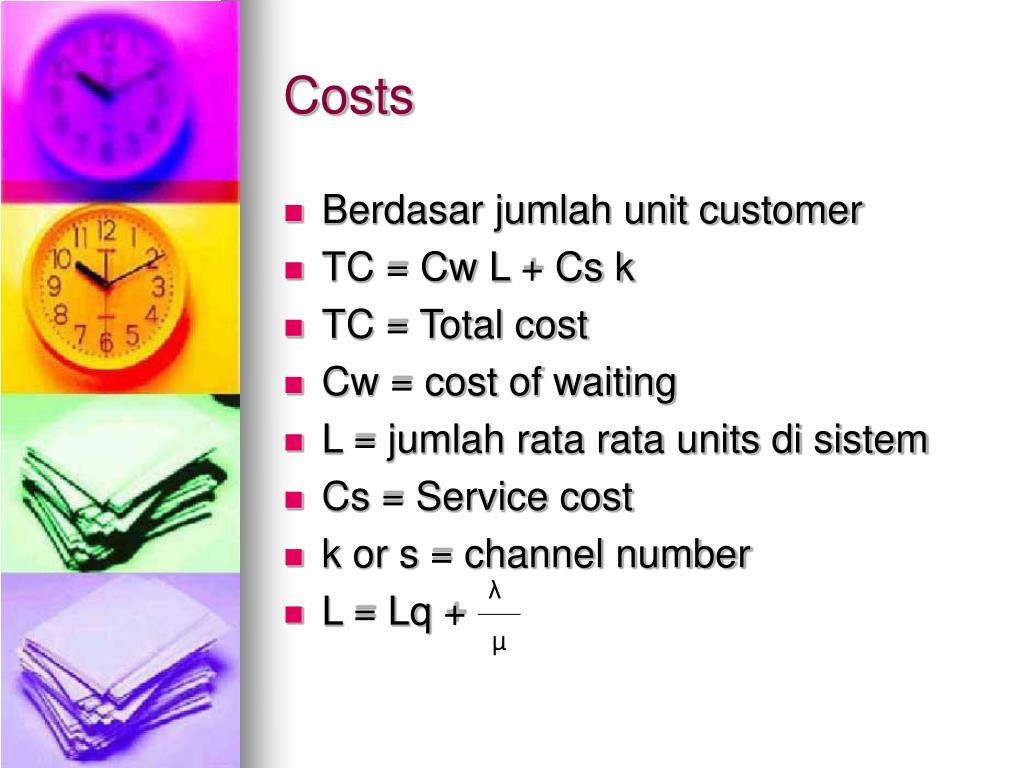 Costs

- Berdasar jumlah unit customer
- TC = Cw L + Cs k
- TC = Total cost
- Cw = cost of waiting
- L = jumlah rata rata units di sistem
- Cs = Service cost
- k or s = channel number
- L = Lq + $\frac{\lambda}{\mu}$